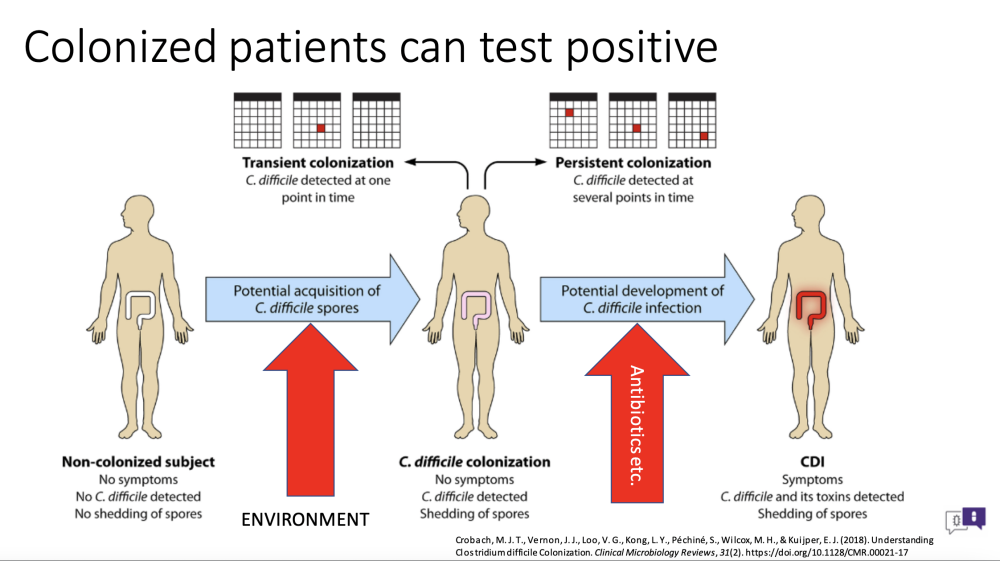 Colonized patients can test positive

Transient colonization
C. difficile detected at one point in time

Persistent colonization
C. difficile detected at several points in time

Potential acquisition of C. difficile spores

Potential development of C. difficile infection

Antibiotics etc.

Non-colonized subject
No symptoms
No C. difficile detected
No shedding of spores

ENVIRONMENT

C. difficile colonization
No symptoms
C. difficile detected
Shedding of spores

CDI
Symptoms
C. difficile and its toxins detected
Shedding of spores

Crobach, M. J. T., Vernon, J. J., Loo, V. G., Kong, L. Y., Péchiné, S., Wilcox, M. H., & Kuijper, E. J. (2018). Understanding Clostridium difficile Colonization. Clinical Microbiology Reviews, 31(2). https://doi.org/10.1128/CMR.00021-17